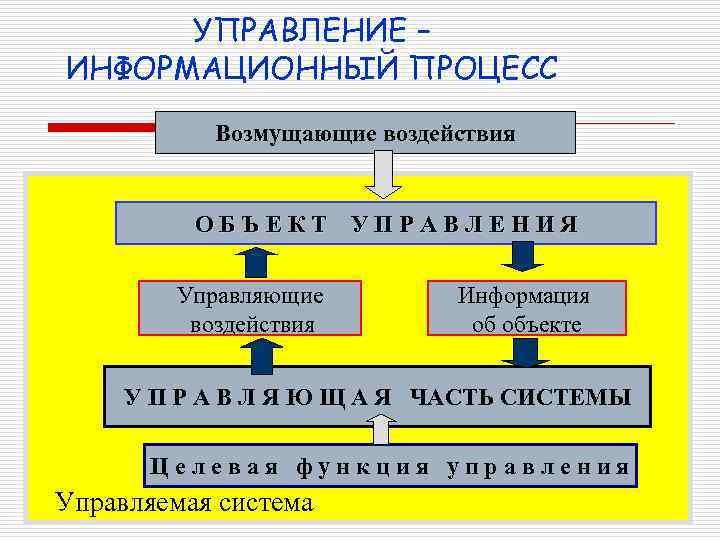 УПРАВЛЕНИЕ – ИНФОРМАЦИОННЫЙ ПРОЦЕСС

Возмущающие воздействия

ОБЪЕКТ УПРАВЛЕНИЯ

Управляющие воздействия

Информация об объекте

УПРАВЛЯЮЩАЯ ЧАСТЬ СИСТЕМЫ

Целевая функция управления

Управляемая система